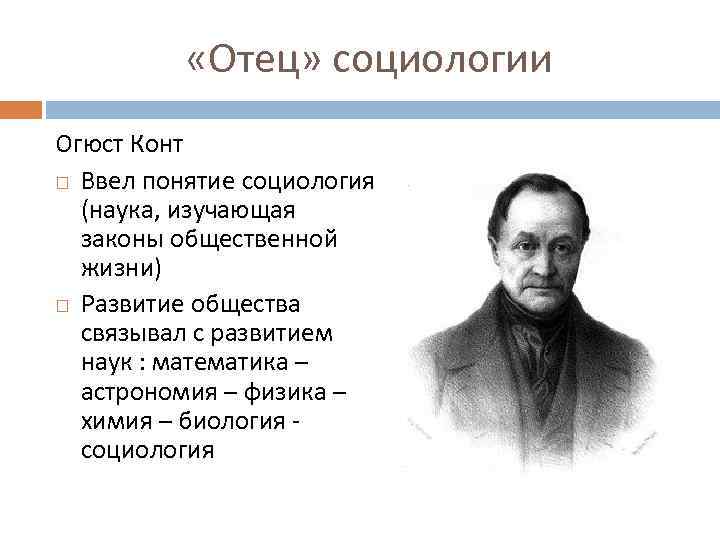 «Отец» социологии

Огюст Конт

□ Ввел понятие социология (наука, изучающая законы общественной жизни)

□ Развитие общества связывал с развитием наук : математика – астрономия – физика – химия – биология - социология